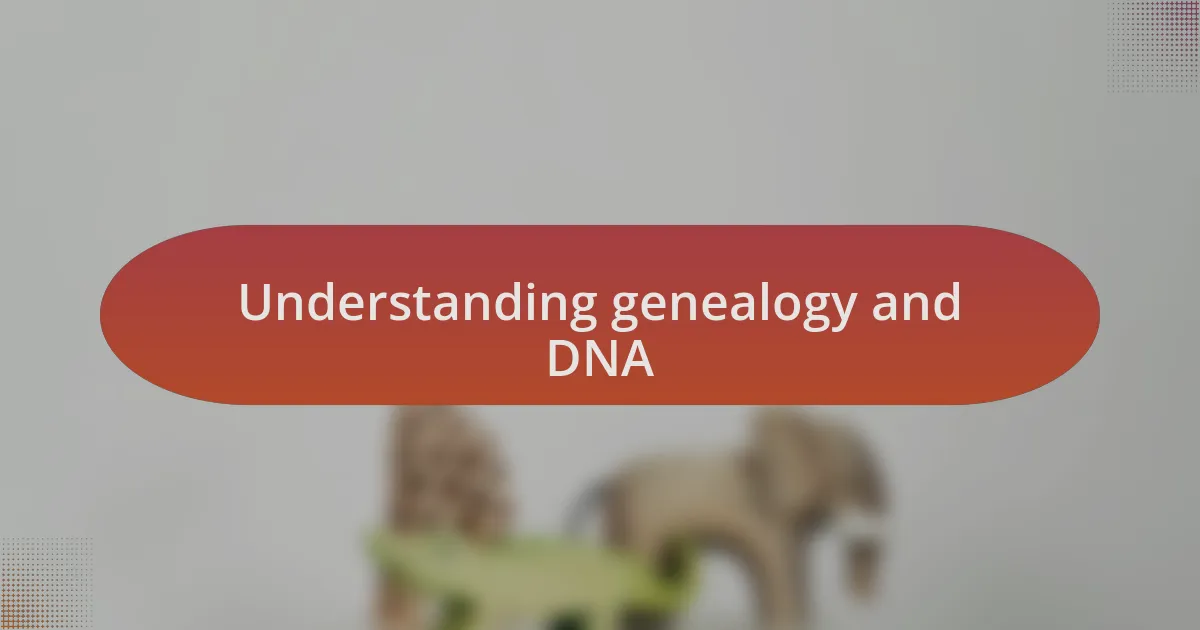 Understanding genealogy and DNA